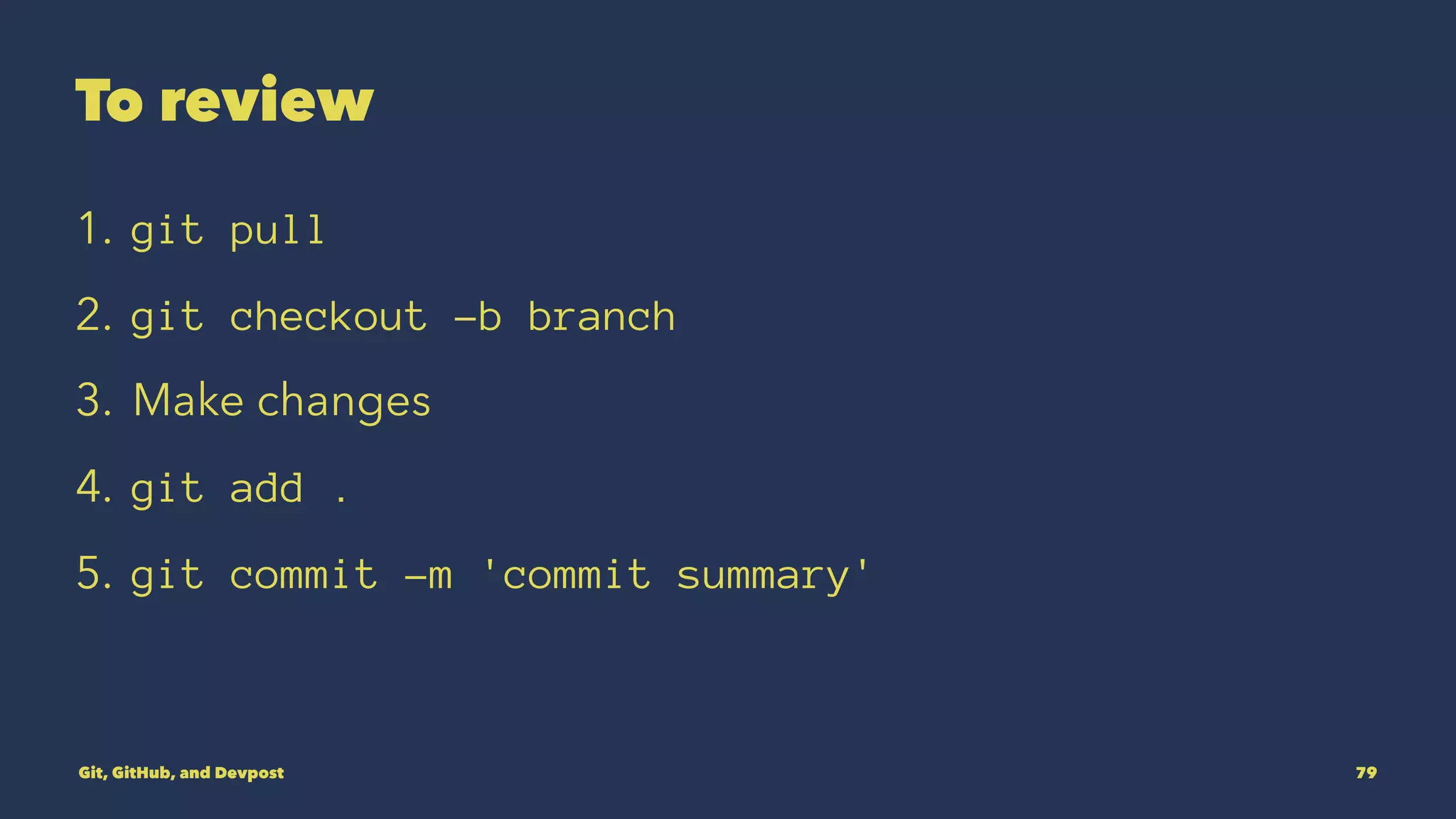 To review

1. git pull
2. git checkout -b branch
3. Make changes
4. git add .
5. git commit -m 'commit summary'

Git, GitHub, and Devpost

79